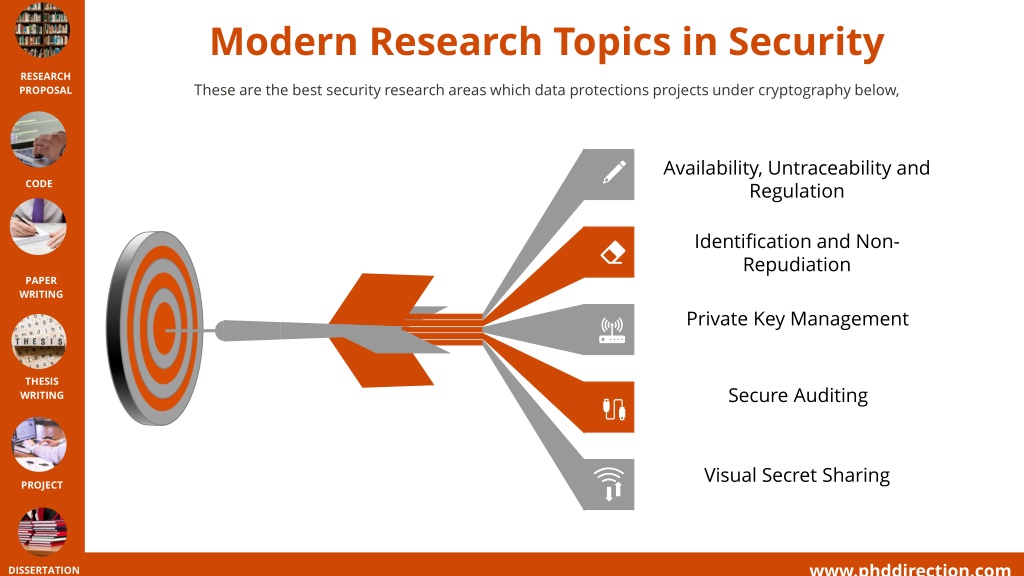 RESEARCH PROPOSAL

CODE

PAPER WRITING

THESIS

THESIS WRITING

PROJECT

DISSERTATION

Modern Research Topics in Security

These are the best security research areas which data protections projects under cryptography below,

Availability, Untraceability and Regulation

Identification and Non-Repudiation

Private Key Management

Secure Auditing

Visual Secret Sharing

www.phddirection.com